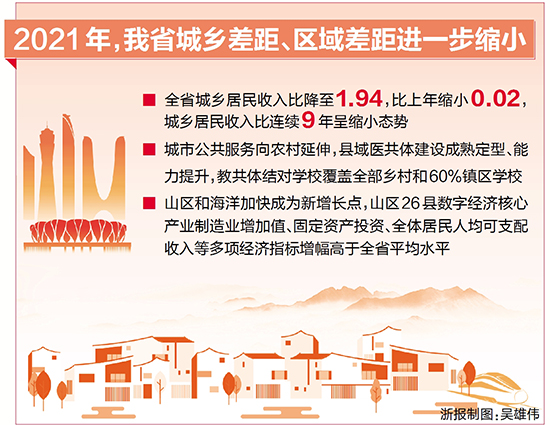 2021年，我省城乡差距、区域差距进一步缩小

■ 全省城乡居民收入比降至1.94，比上年缩小0.02，城乡居民收入比连续9年呈缩小态势

■ 城市公共服务向农村延伸，县域医共体建设成熟定型、能力提升，教共体结对学校覆盖全部乡村和60%镇区学校

■ 山区和海洋加快成为新增长点，山区26县数字经济核心产业制造业增加值、固定资产投资、全体居民人均可支配收入等多项经济指标增幅高于全省平均水平

浙报制图：吴雄伟